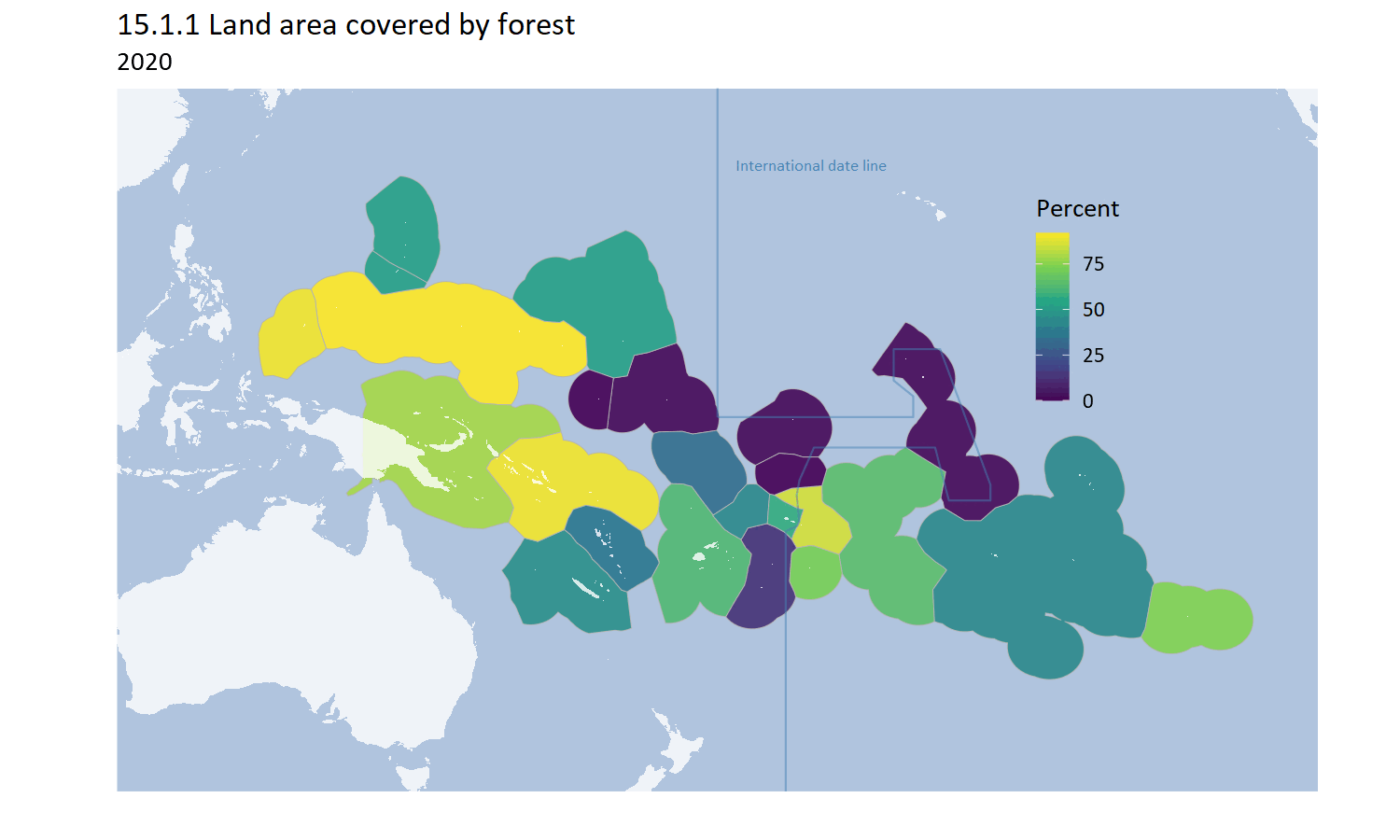 15.1.1 Land area covered by forest
2020

International date line

Percent
75
50
25
0